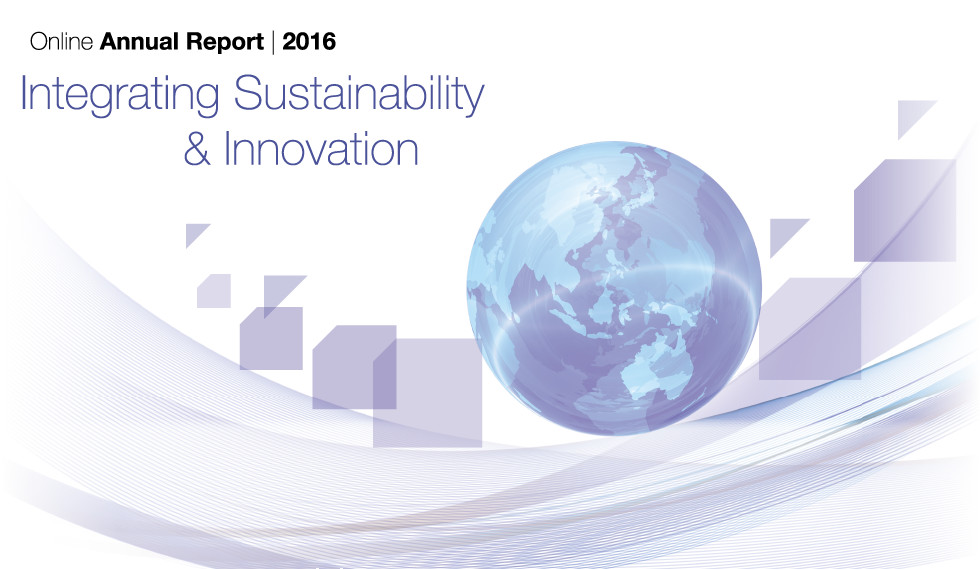 Online Annual Report | 2016

Integrating Sustainability & Innovation